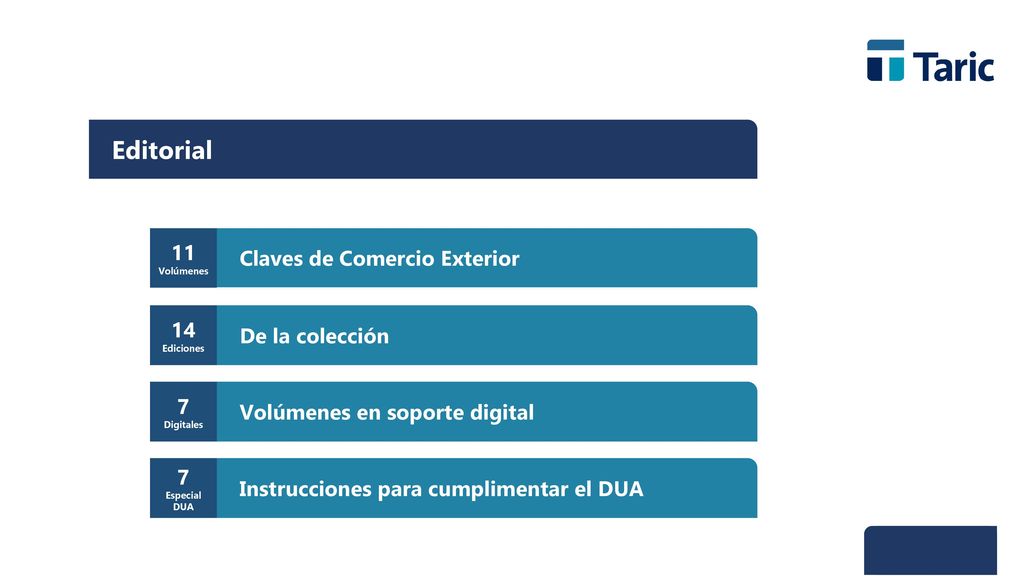 Taric

Editorial

11
Volúmenes
Claves de Comercio Exterior

14
Ediciones
De la colección

7
Digitales
Volúmenes en soporte digital

7
Especial DUA
Instrucciones para cumplimentar el DUA